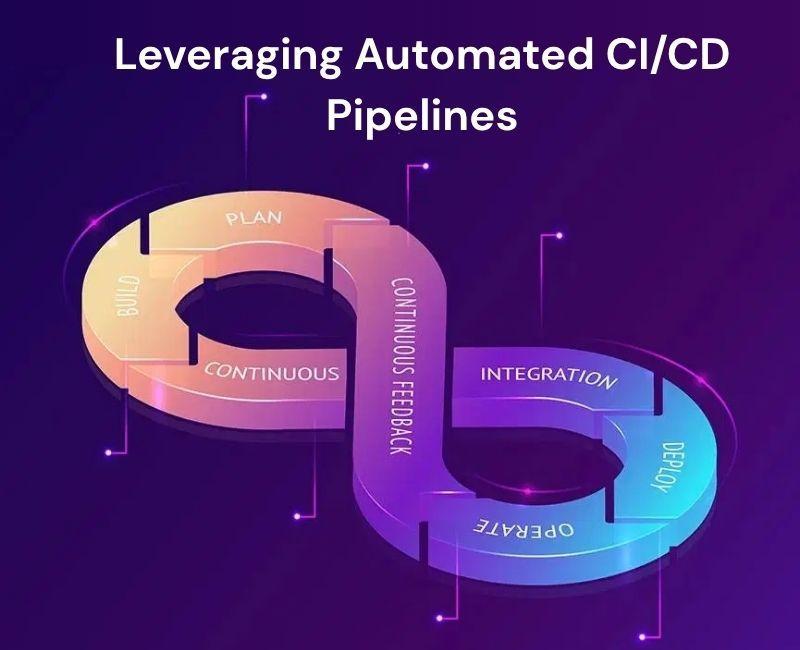 Leveraging Automated CI/CD Pipelines

PLAN

BUILD

CONTINUOUS

CONTINUOUS FEEDBACK

INTEGRATION

DEPLOY

OPERATE